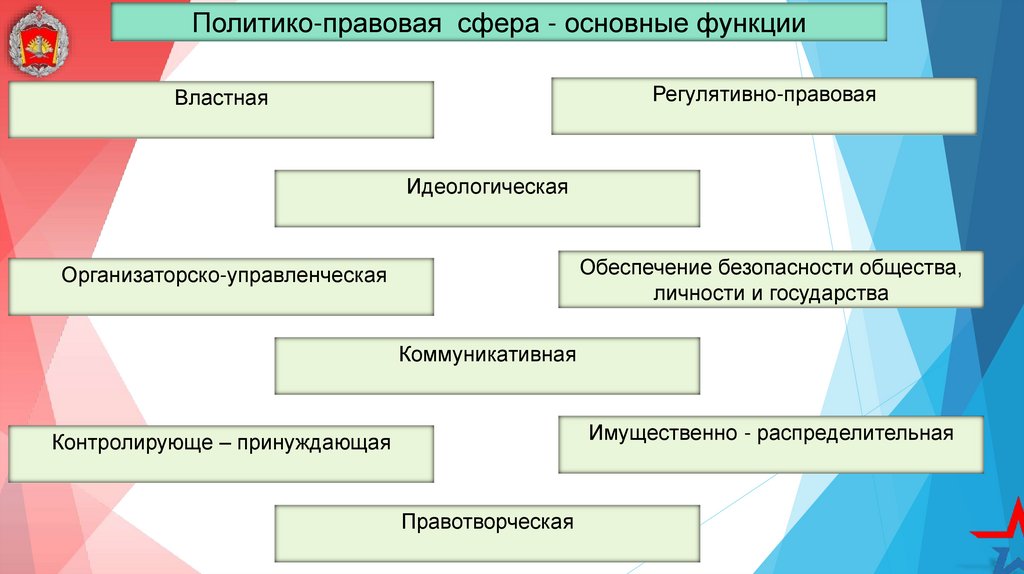 Политико-правовая сфера - основные функции

Властная

Регулятивно-правовая

Идеологическая

Организаторско-управленческая

Обеспечение безопасности общества, личности и государства

Коммуникативная

Контролирующе – принуждающая

Имущественно - распределительная

Правотворческая